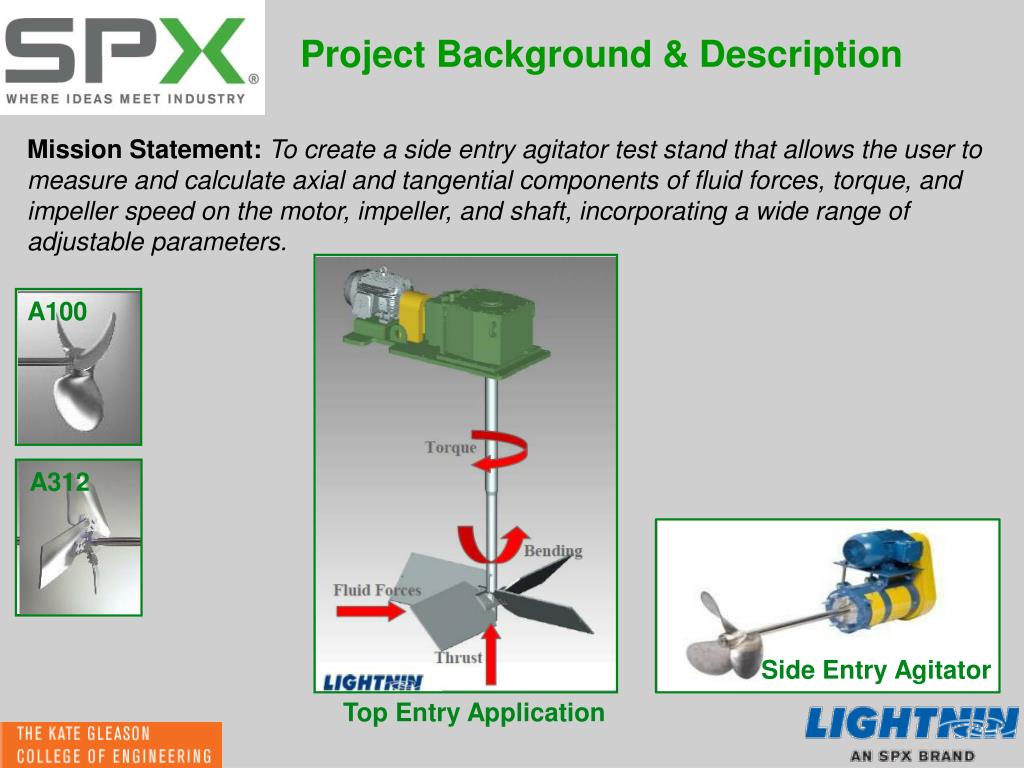 SPX®
WHERE IDEAS MEET INDUSTRY

Project Background & Description

Mission Statement: To create a side entry agitator test stand that allows the user to measure and calculate axial and tangential components of fluid forces, torque, and impeller speed on the motor, impeller, and shaft, incorporating a wide range of adjustable parameters.

A100

A312

Torque

Bending

Fluid Forces

Thrust

LIGHTNIN

Top Entry Application

Side Entry Agitator

THE KATE GLEASON COLLEGE OF ENGINEERING

LIGHTNIN
AN SPX BRAND